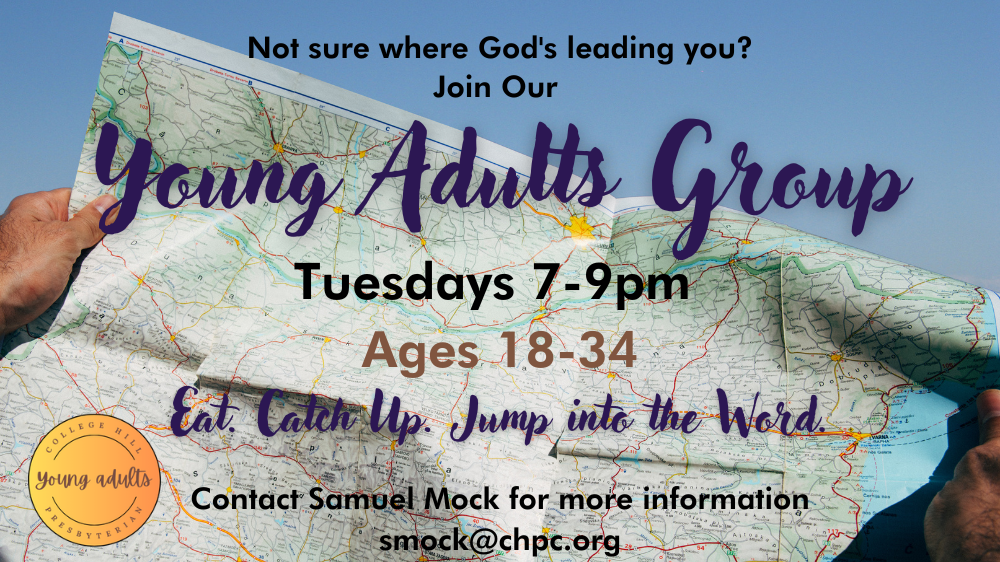 Not sure where God's leading you?
Join Our

Young Adults Group

Tuesdays 7-9pm

Ages 18-34

Eat. Catch Up. Jump into the Word.

COLLEGE HILL
Young adults
PRESBYTERIAN

Contact Samuel Mock for more information
smock@chpc.org